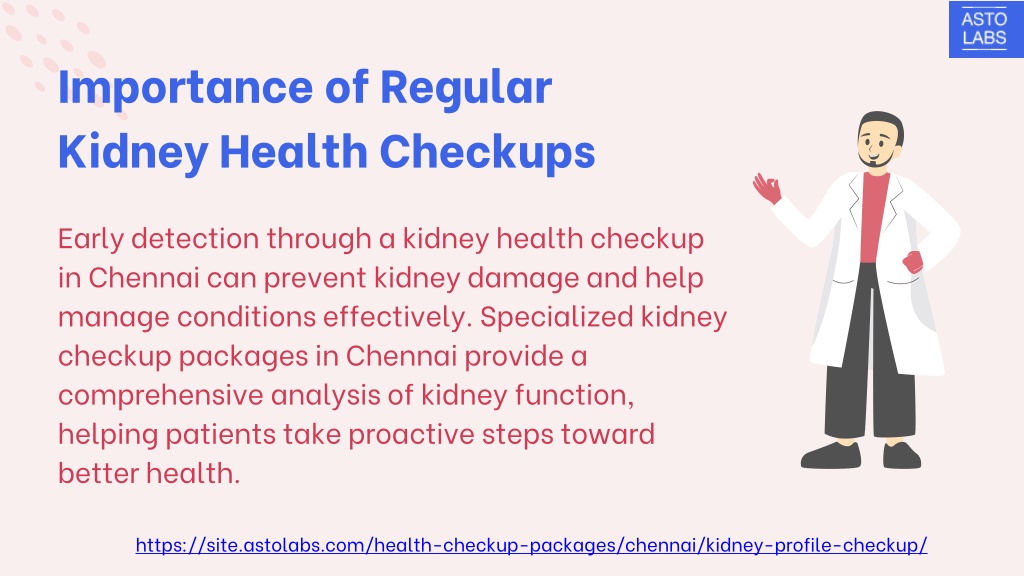 ASTO LABS

Importance of Regular Kidney Health Checkups

Early detection through a kidney health checkup in Chennai can prevent kidney damage and help manage conditions effectively. Specialized kidney checkup packages in Chennai provide a comprehensive analysis of kidney function, helping patients take proactive steps toward better health.

https://site.astolabs.com/health-checkup-packages/chennai/kidney-profile-checkup/